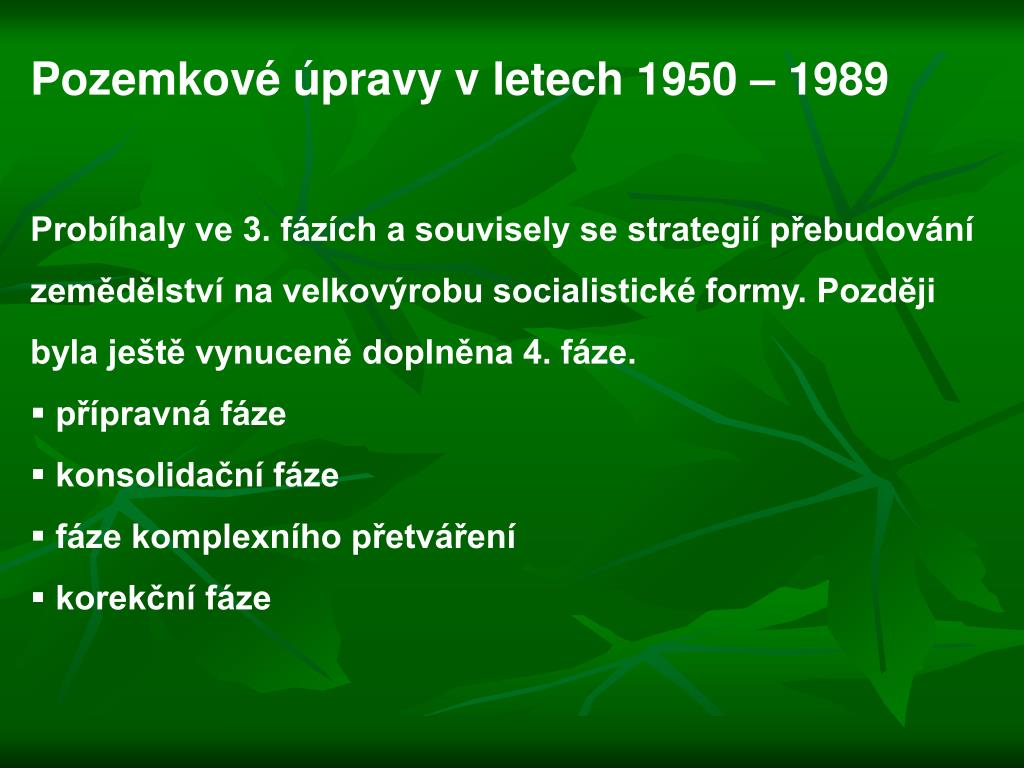 Pozemkové úpravy v letech 1950 – 1989

Probíhaly ve 3. fázích a souvisely se strategií přebudování zemědělství na velkovýrobu socialistické formy. Později byla ještě vynuceně doplněna 4. fáze.

▪ přípravná fáze
▪ konsolidační fáze
▪ fáze komplexního přetváření
▪ korekční fáze